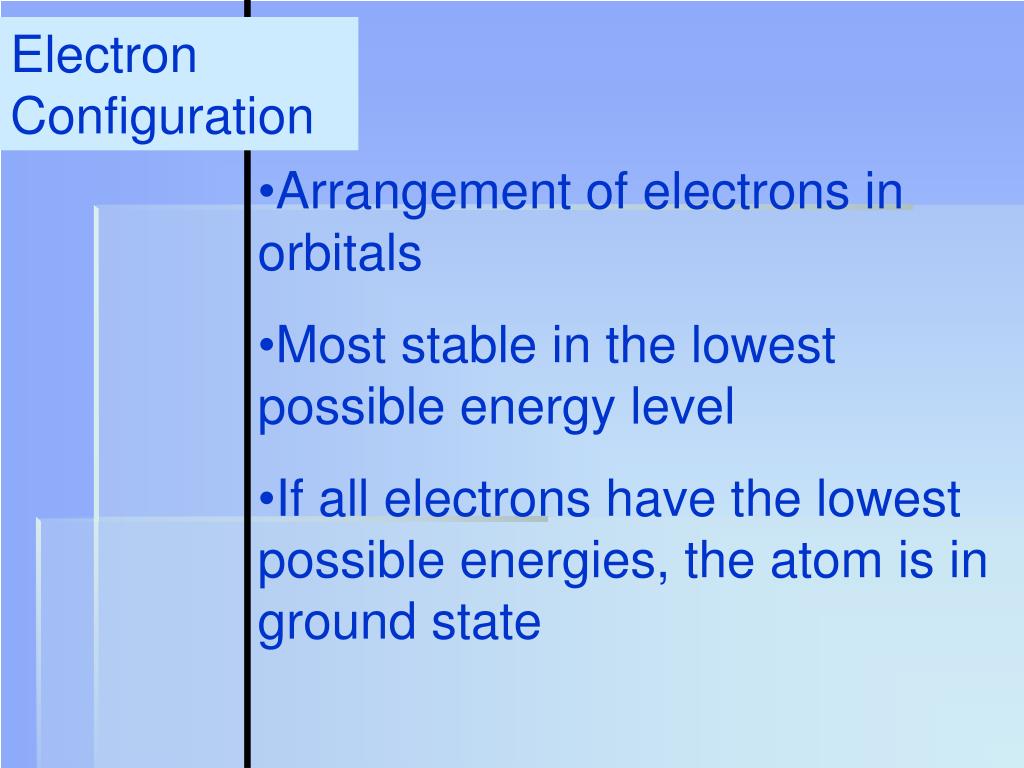 Electron Configuration

•Arrangement of electrons in orbitals

•Most stable in the lowest possible energy level

•If all electrons have the lowest possible energies, the atom is in ground state